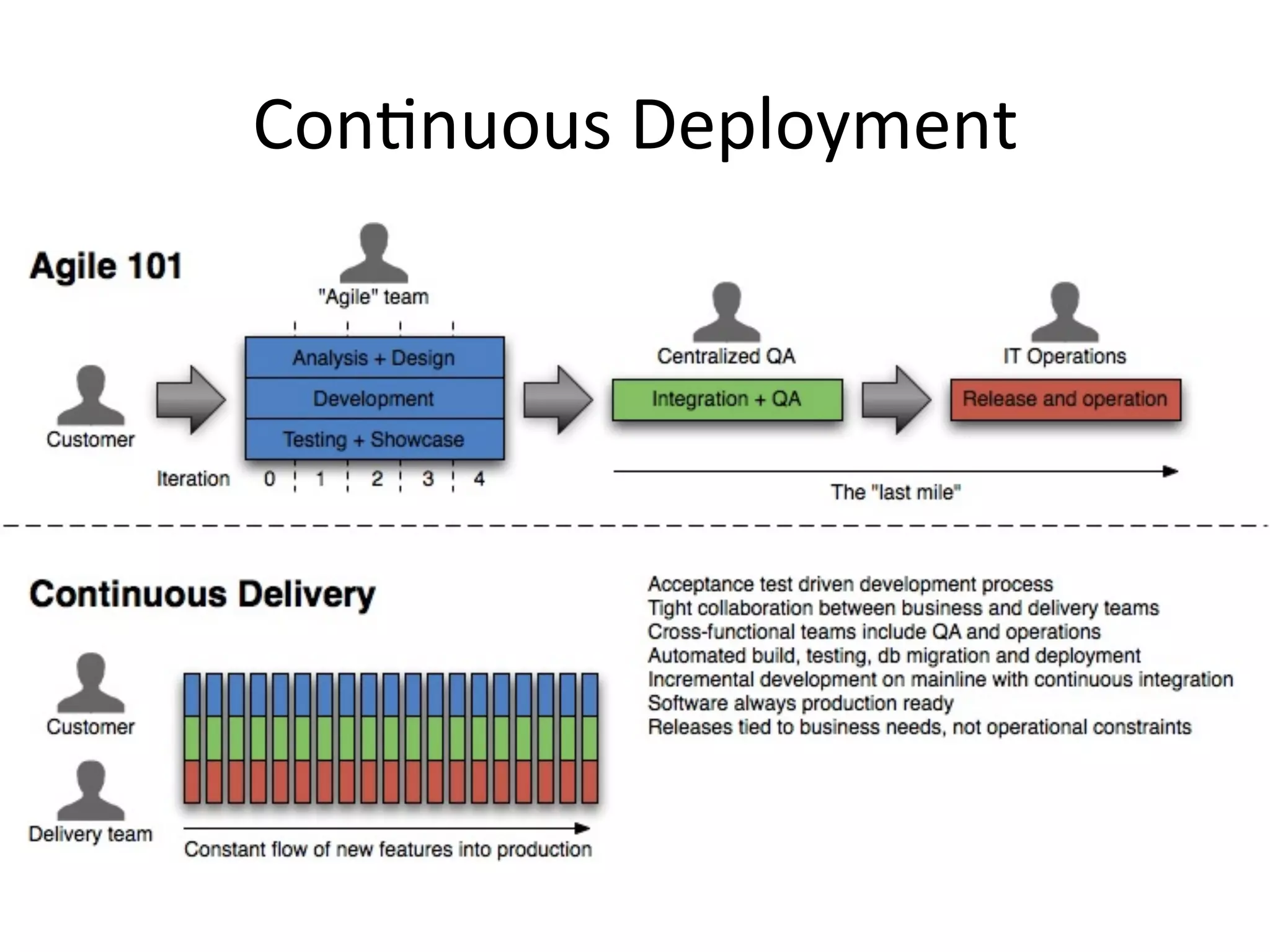 Continuous Deployment

Agile 101

"Agile" team

Customer

Analysis + Design
Development
Testing + Showcase

Iteration 0 1 2 3 4

Centralized QA

Integration + QA

IT Operations

Release and operation

The "last mile"

Continuous Delivery

Customer

Delivery team

Constant flow of new features into production

Acceptance test driven development process
Tight collaboration between business and delivery teams
Cross-functional teams include QA and operations
Automated build, testing, db migration and deployment
Incremental development on mainline with continuous integration
Software always production ready
Releases tied to business needs, not operational constraints